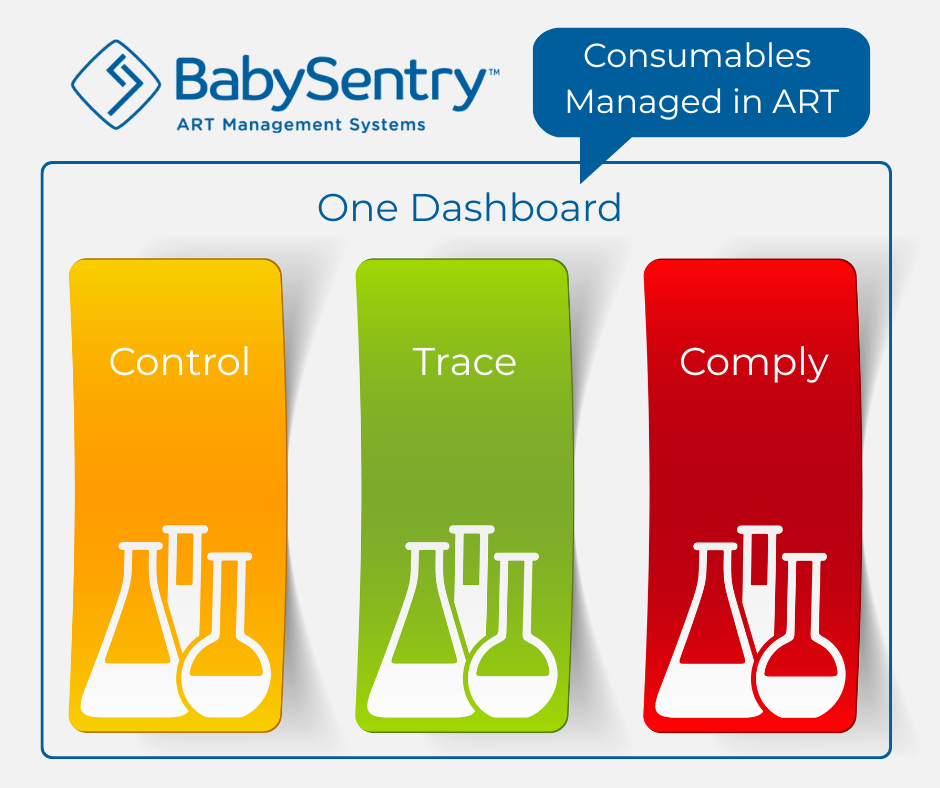 BabySentry™
ART Management Systems

Consumables Managed in ART

One Dashboard

Control

Trace

Comply